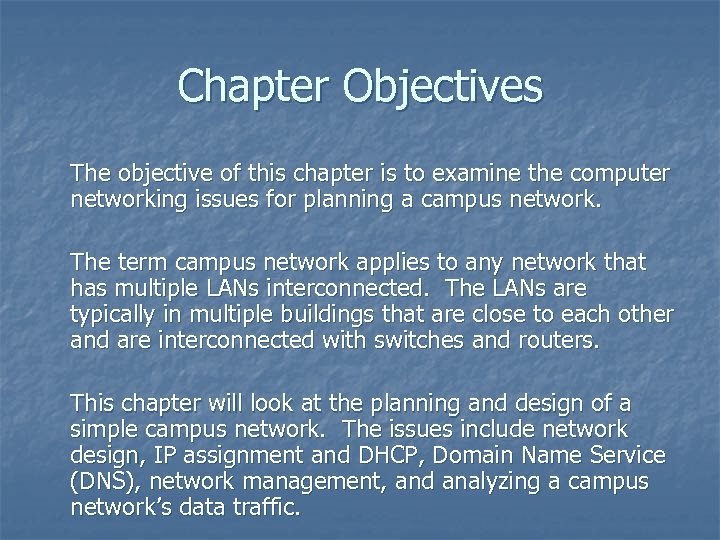 Chapter Objectives

The objective of this chapter is to examine the computer networking issues for planning a campus network.

The term campus network applies to any network that has multiple LANs interconnected. The LANs are typically in multiple buildings that are close to each other and are interconnected with switches and routers.

This chapter will look at the planning and design of a simple campus network. The issues include network design, IP assignment and DHCP, Domain Name Service (DNS), network management, and analyzing a campus network's data traffic.